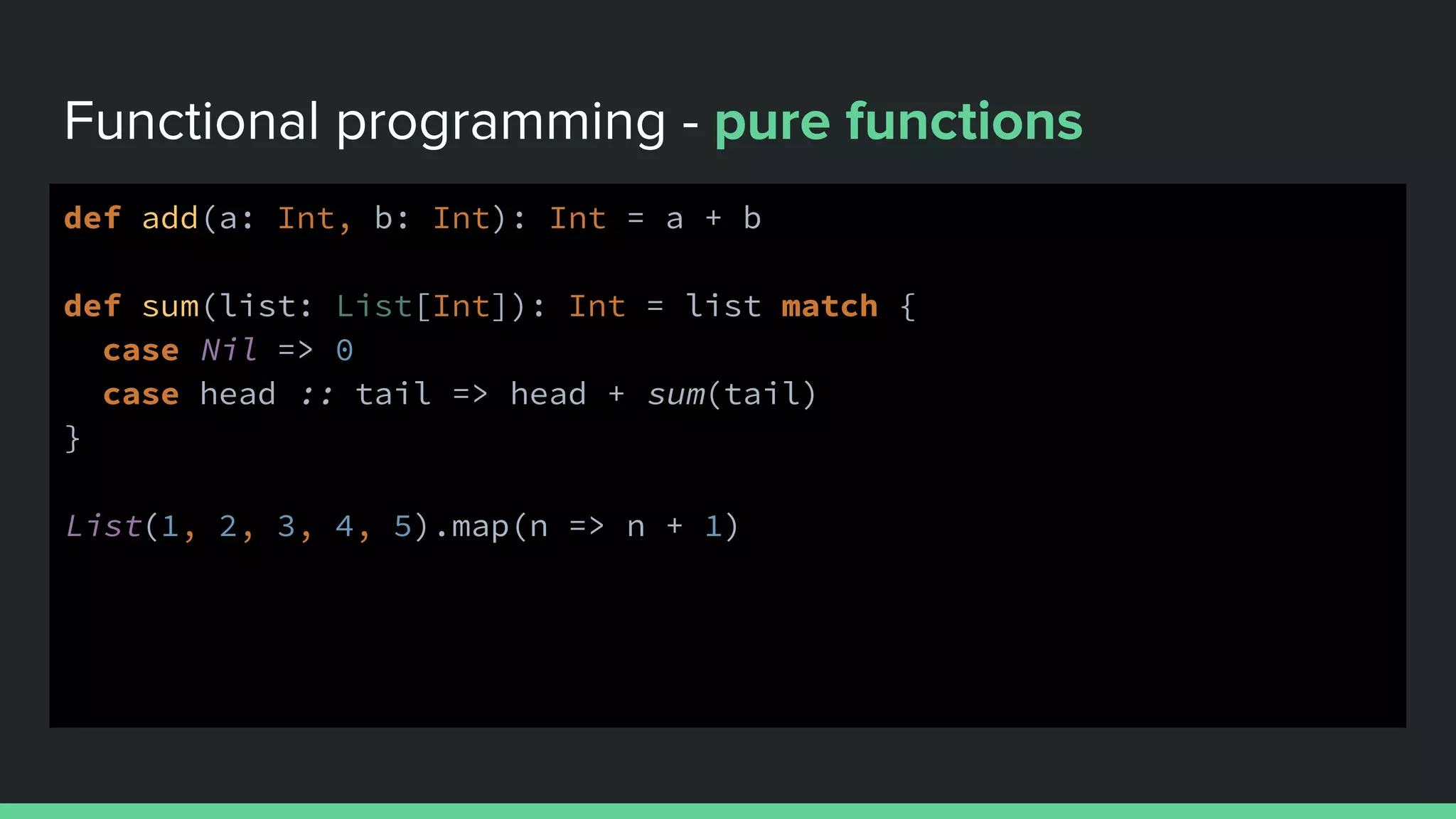 Functional programming - pure functions

def add(a: Int, b: Int): Int = a + b

def sum(list: List[Int]): Int = list match {
  case Nil => 0
  case head :: tail => head + sum(tail)
}

List(1, 2, 3, 4, 5).map(n => n + 1)